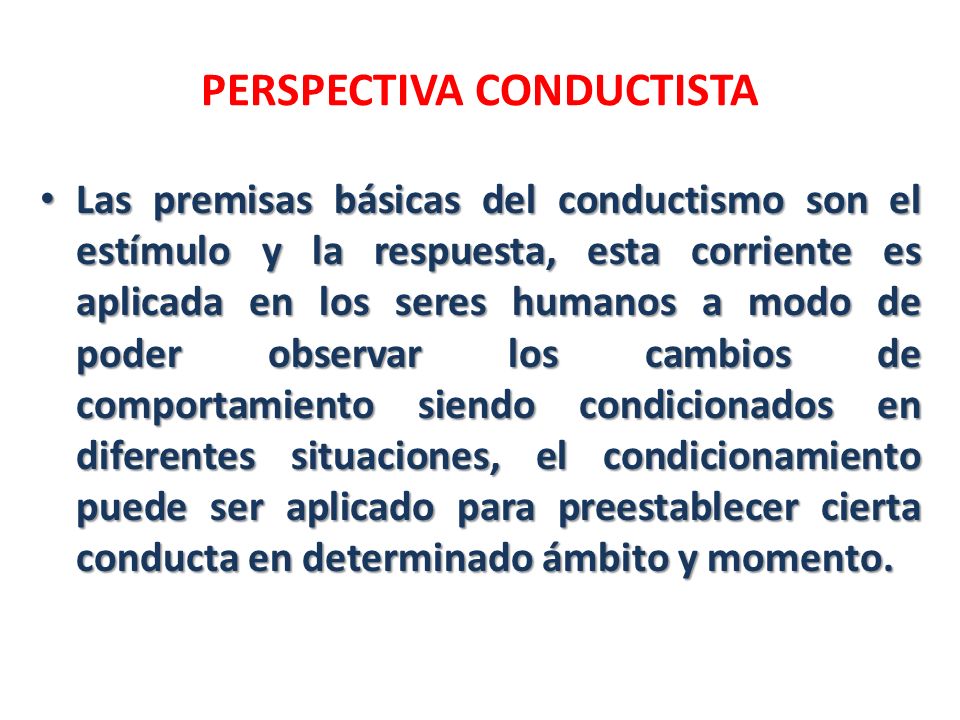 PERSPECTIVA CONDUCTISTA

• Las premisas básicas del conductismo son el estímulo y la respuesta, esta corriente es aplicada en los seres humanos a modo de poder observar los cambios de comportamiento siendo condicionados en diferentes situaciones, el condicionamiento puede ser aplicado para preestablecer cierta conducta en determinado ámbito y momento.